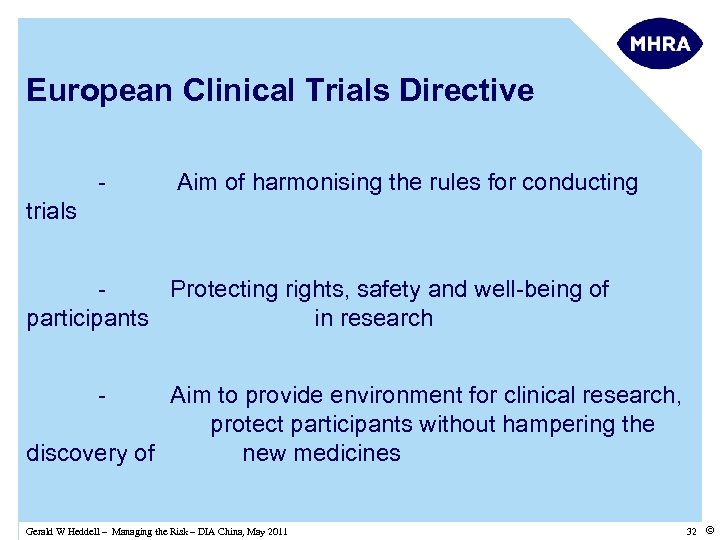 MHRA

European Clinical Trials Directive

- Aim of harmonising the rules for conducting trials

- Protecting rights, safety and well-being of participants in research

- Aim to provide environment for clinical research, protect participants without hampering the discovery of new medicines

Gerald W Heddell – Managing the Risk – DIA China, May 2011

32 ©